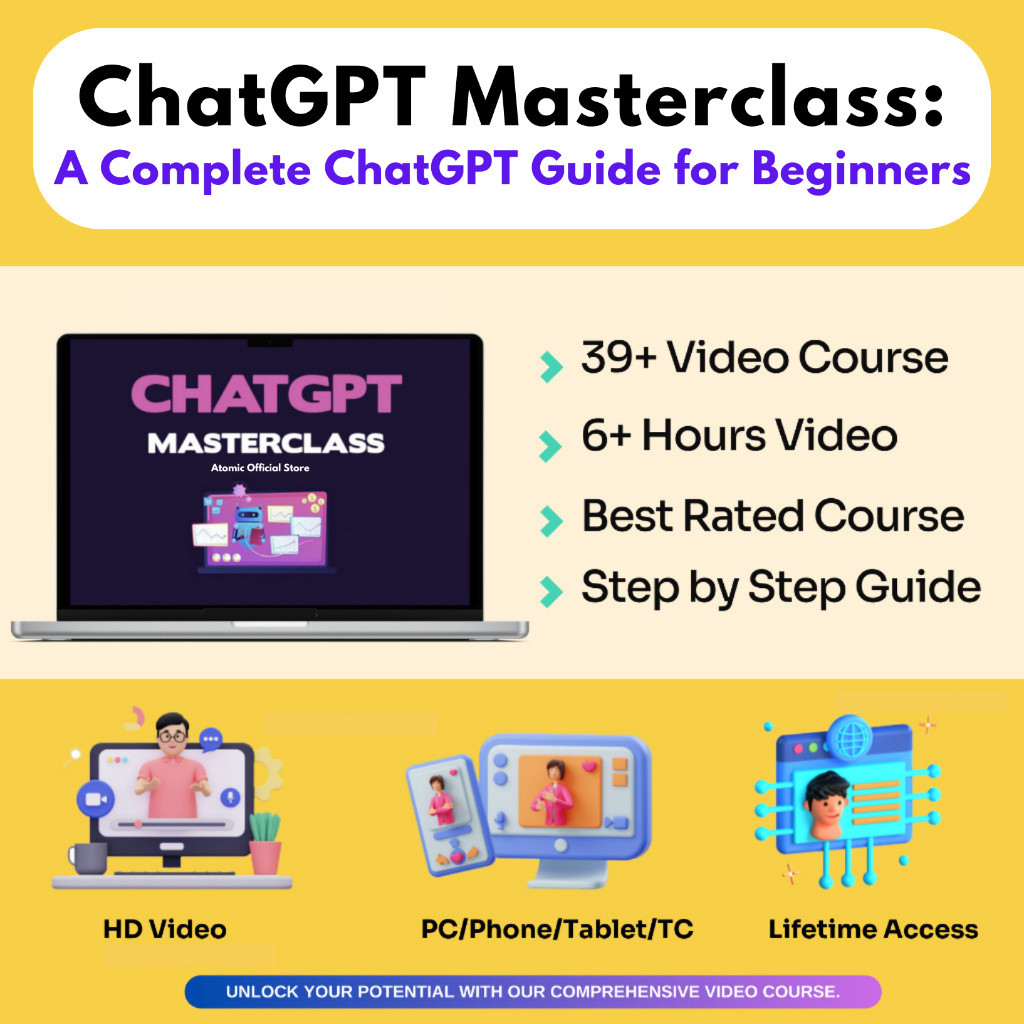 ChatGPT Masterclass:
A Complete ChatGPT Guide for Beginners

CHATGPT
MASTERCLASS
Atomic Official Store

39+ Video Course
6+ Hours Video
Best Rated Course
Step by Step Guide

HD Video
PC/Phone/Tablet/TC
Lifetime Access

UNLOCK YOUR POTENTIAL WITH OUR COMPREHENSIVE VIDEO COURSE.